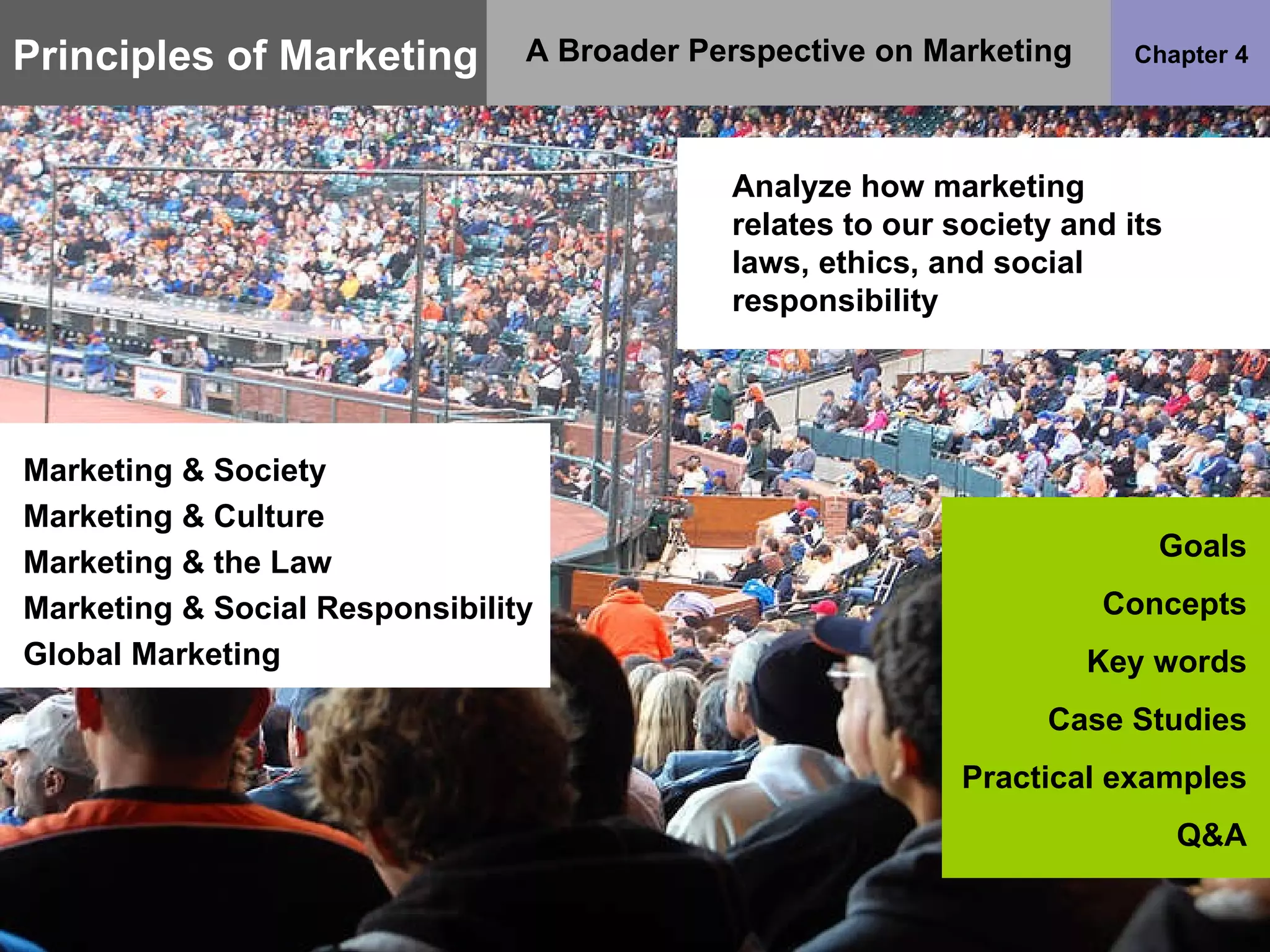 Principles of Marketing

A Broader Perspective on Marketing

Chapter 4

Analyze how marketing relates to our society and its laws, ethics, and social responsibility

Marketing & Society
Marketing & Culture
Marketing & the Law
Marketing & Social Responsibility
Global Marketing

Goals
Concepts
Key words
Case Studies
Practical examples
Q&A